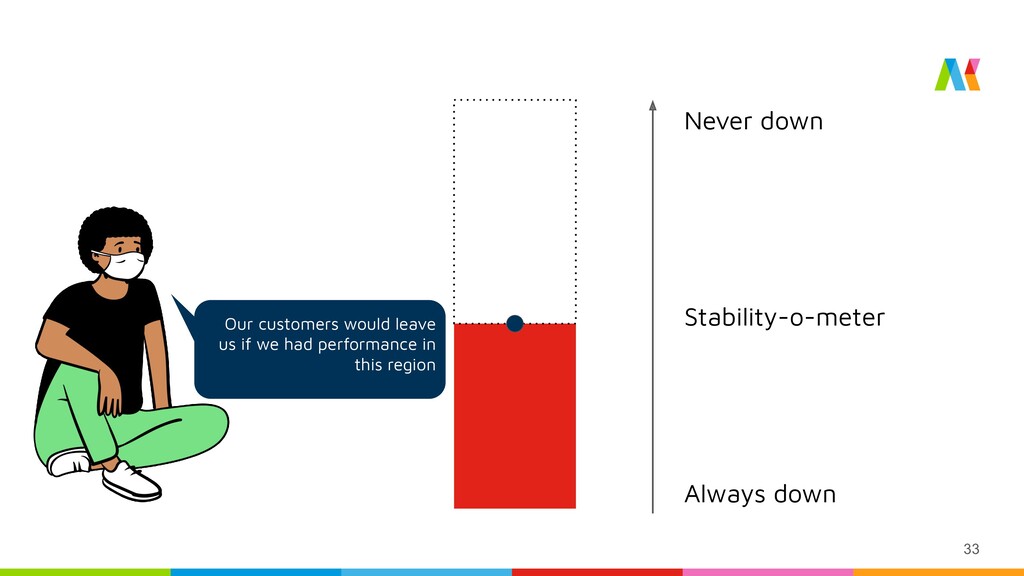 Our customers would leave us if we had performance in this region

Never down

Stability-o-meter

Always down

33